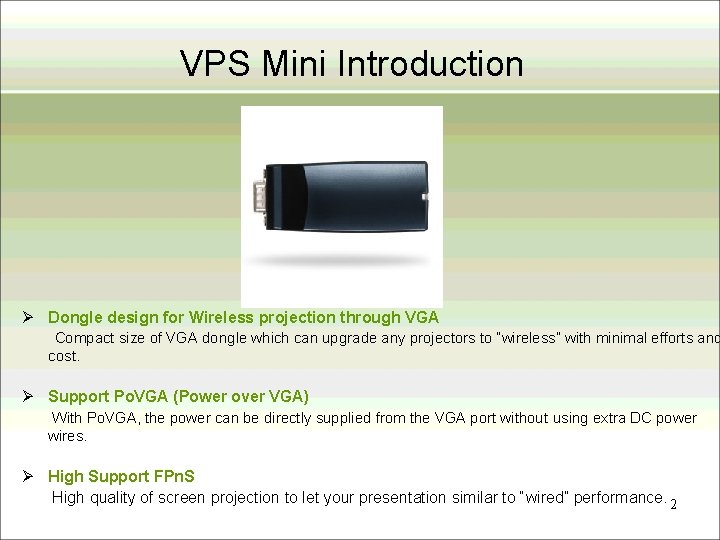 VPS Mini Introduction

➢ Dongle design for Wireless projection through VGA

Compact size of VGA dongle which can upgrade any projectors to "wireless" with minimal efforts and cost.

➢ Support PoVGA (Power over VGA)

With PoVGA, the power can be directly supplied from the VGA port without using extra DC power wires.

➢ High Support FPnS

High quality of screen projection to let your presentation similar to "wired" performance.

2